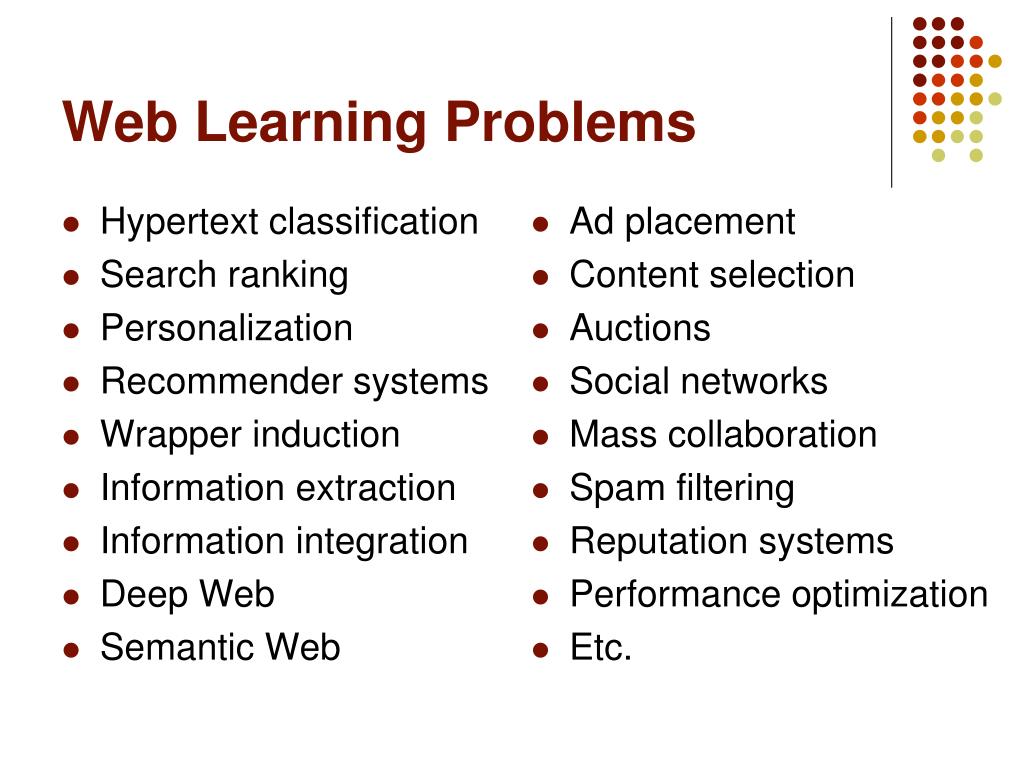 Web Learning Problems

- Hypertext classification
- Search ranking
- Personalization
- Recommender systems
- Wrapper induction
- Information extraction
- Information integration
- Deep Web
- Semantic Web

- Ad placement
- Content selection
- Auctions
- Social networks
- Mass collaboration
- Spam filtering
- Reputation systems
- Performance optimization
- Etc.